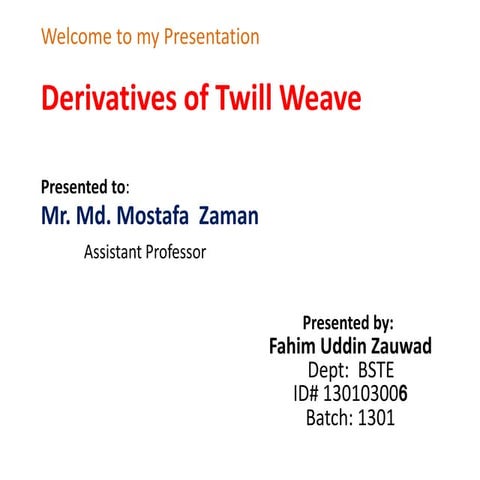 Welcome to my Presentation

Derivatives of Twill Weave

Presented to:
Mr. Md. Mostafa Zaman
Assistant Professor

Presented by:
Fahim Uddin Zauwad
Dept: BSTE
ID# 1301030006
Batch: 1301